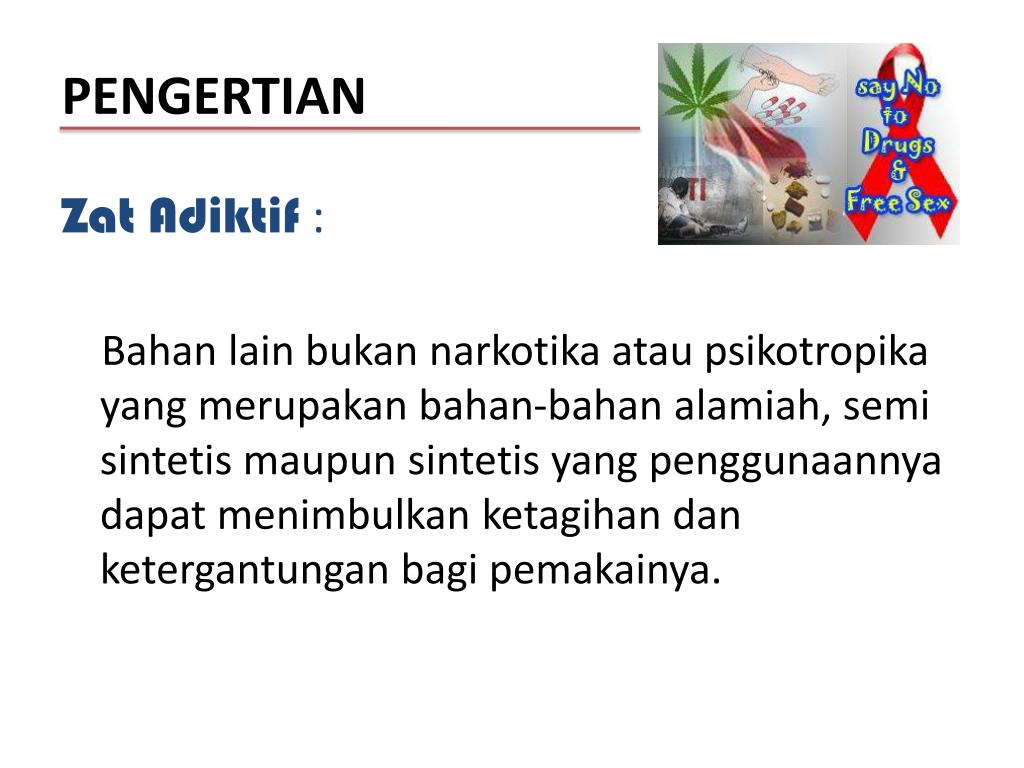 PENGERTIAN

say No to Drugs & Free Sex

Zat Adiktif :

Bahan lain bukan narkotika atau psikotropika yang merupakan bahan-bahan alamiah, semi sintetis maupun sintetis yang penggunaannya dapat menimbulkan ketagihan dan ketergantungan bagi pemakainya.